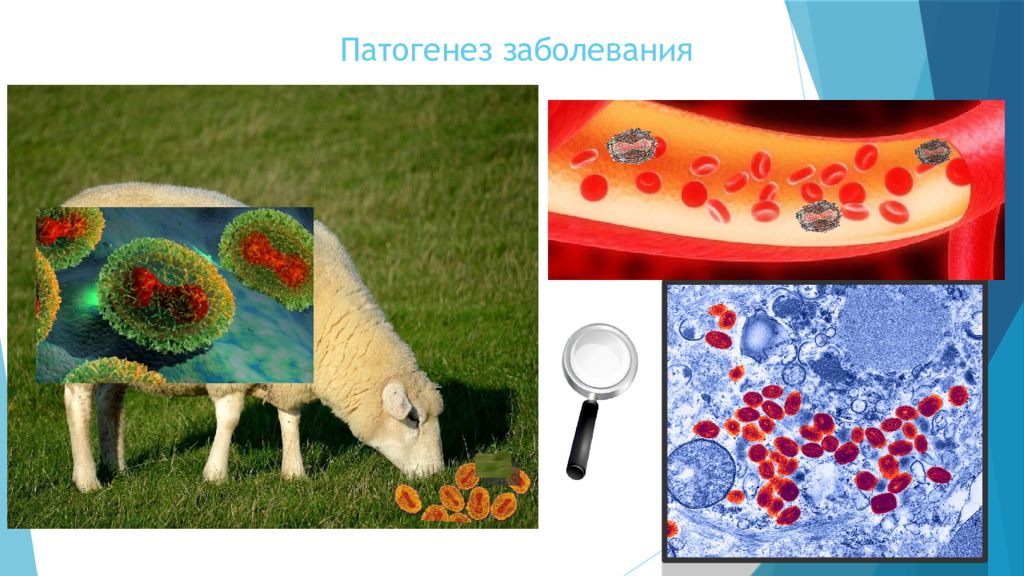 Патогенез заболевания